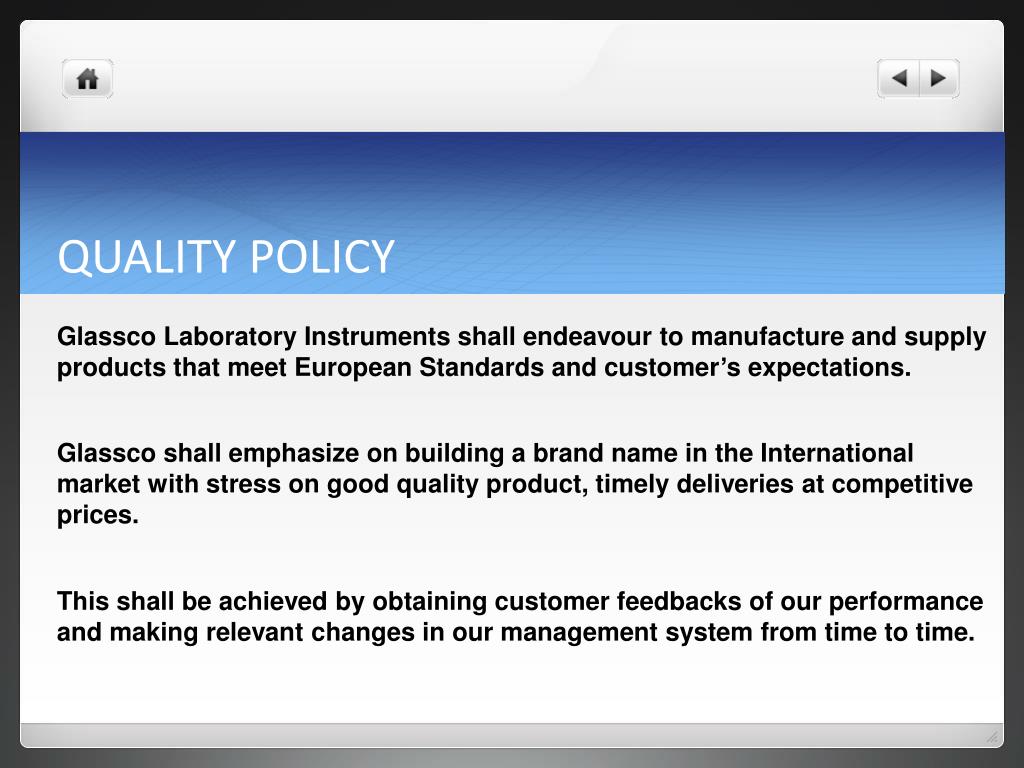 QUALITY POLICY

Glassco Laboratory Instruments shall endeavour to manufacture and supply products that meet European Standards and customer’s expectations.

Glassco shall emphasize on building a brand name in the International market with stress on good quality product, timely deliveries at competitive prices.

This shall be achieved by obtaining customer feedbacks of our performance and making relevant changes in our management system from time to time.